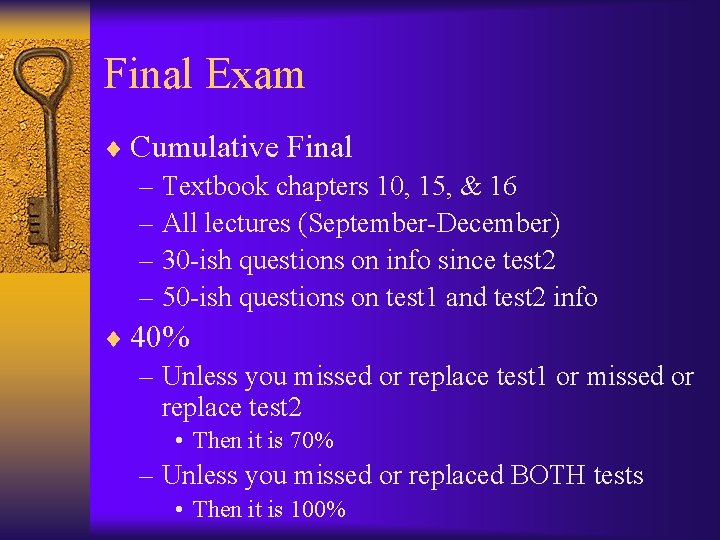 Final Exam

♦ Cumulative Final
– Textbook chapters 10, 15, & 16
– All lectures (September-December)
– 30-ish questions on info since test2
– 50-ish questions on test1 and test2 info

♦ 40%
– Unless you missed or replace test1 or missed or replace test2
• Then it is 70%
– Unless you missed or replaced BOTH tests
• Then it is 100%